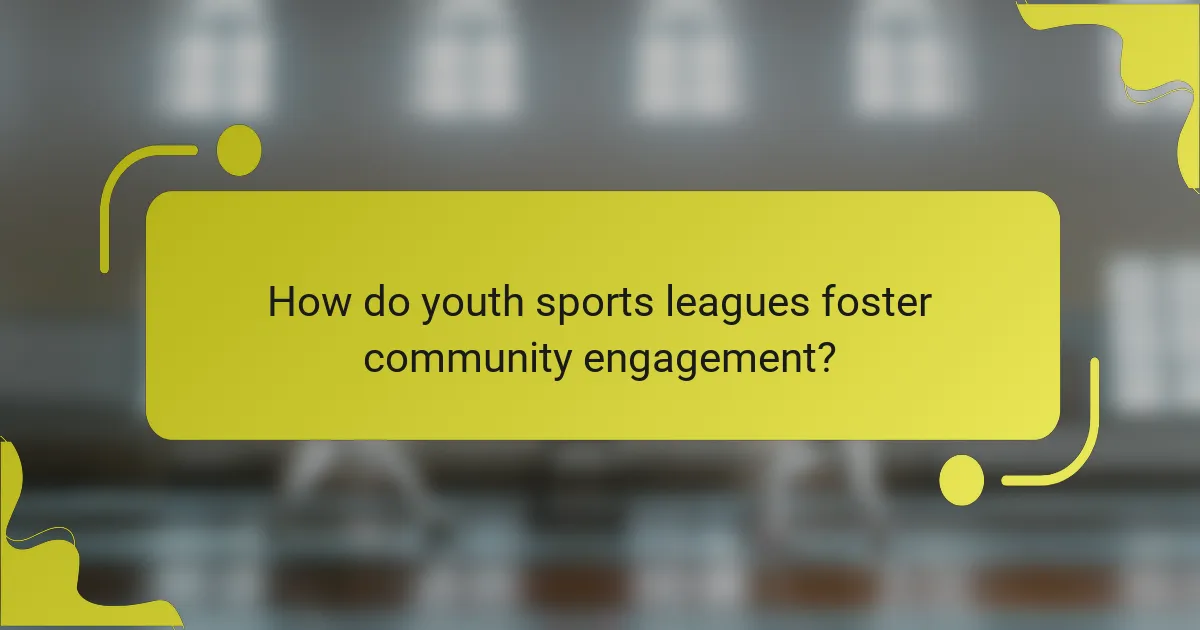 How do youth sports leagues foster community engagement?